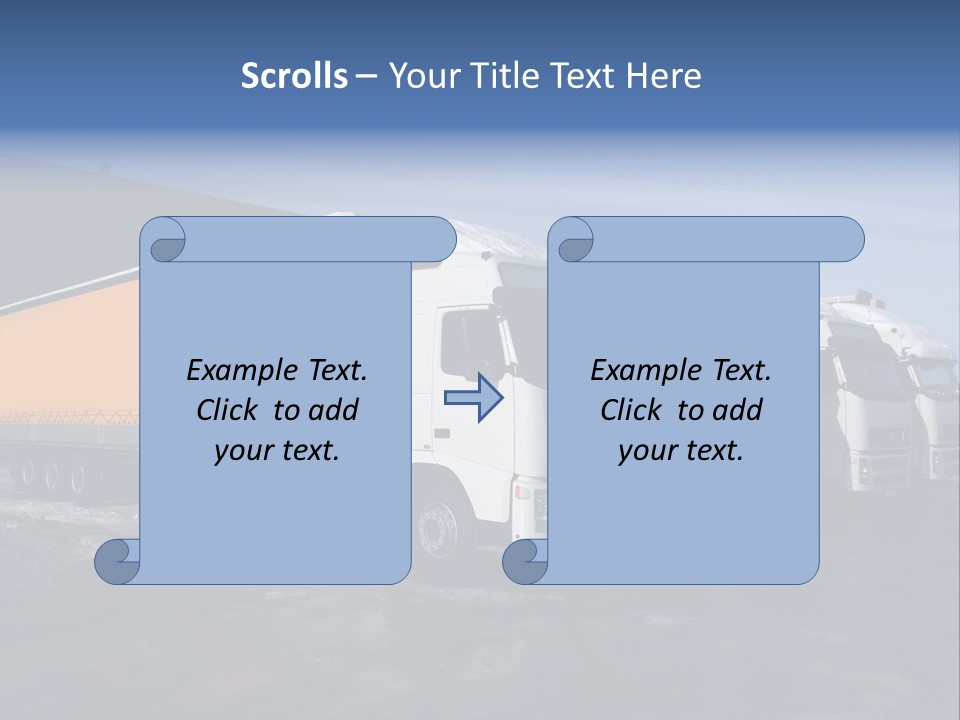 Scrolls – Your Title Text Here

Example Text. Click to add your text.

Example Text. Click to add your text.